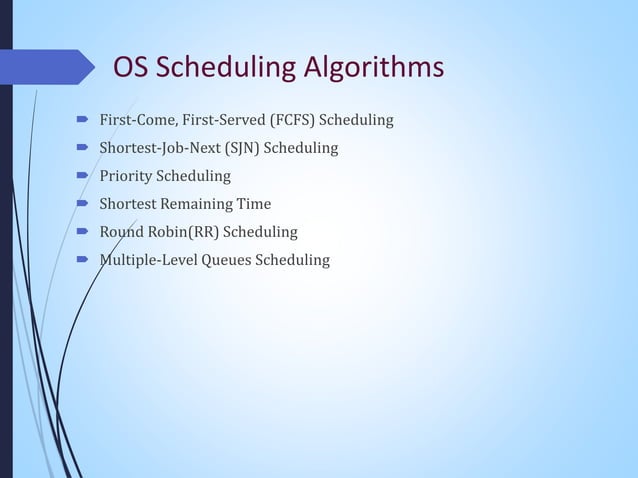 OS Scheduling Algorithms

First-Come, First-Served (FCFS) Scheduling
Shortest-Job-Next (SJN) Scheduling
Priority Scheduling
Shortest Remaining Time
Round Robin(RR) Scheduling
Multiple-Level Queues Scheduling